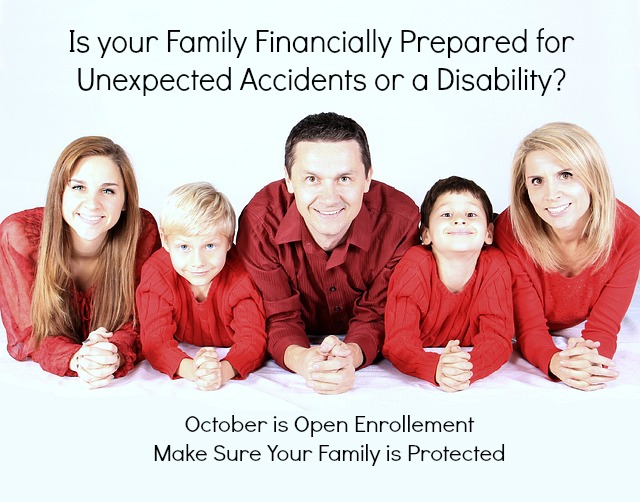 Is your Family Financially Prepared for Unexpected Accidents or a Disability?

October is Open Enrollement
Make Sure Your Family is Protected